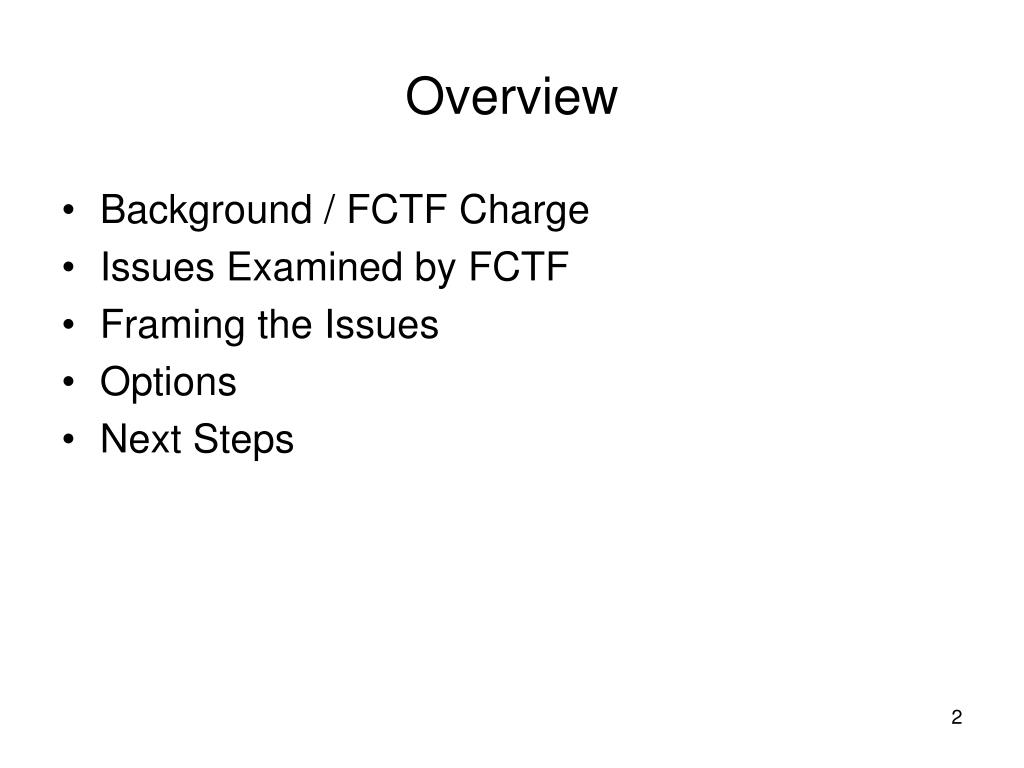 Overview

• Background / FCTF Charge
• Issues Examined by FCTF
• Framing the Issues
• Options
• Next Steps

2